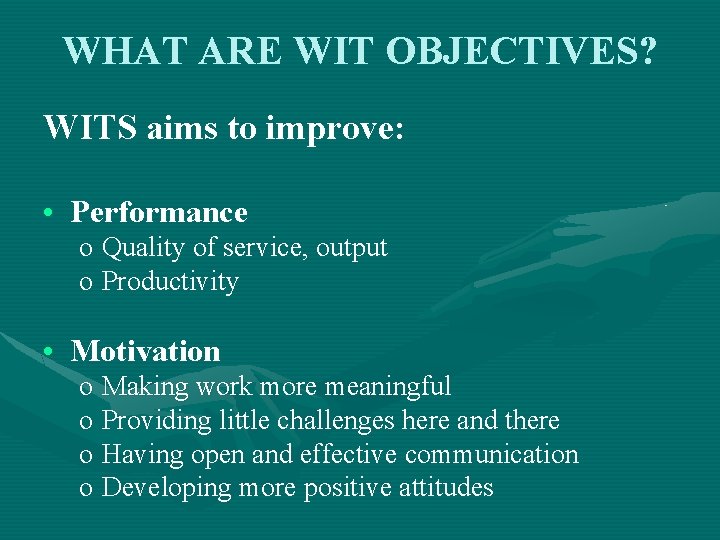 WHAT ARE WIT OBJECTIVES?

WITS aims to improve:

• Performance
o Quality of service, output
o Productivity

• Motivation
o Making work more meaningful
o Providing little challenges here and there
o Having open and effective communication
o Developing more positive attitudes